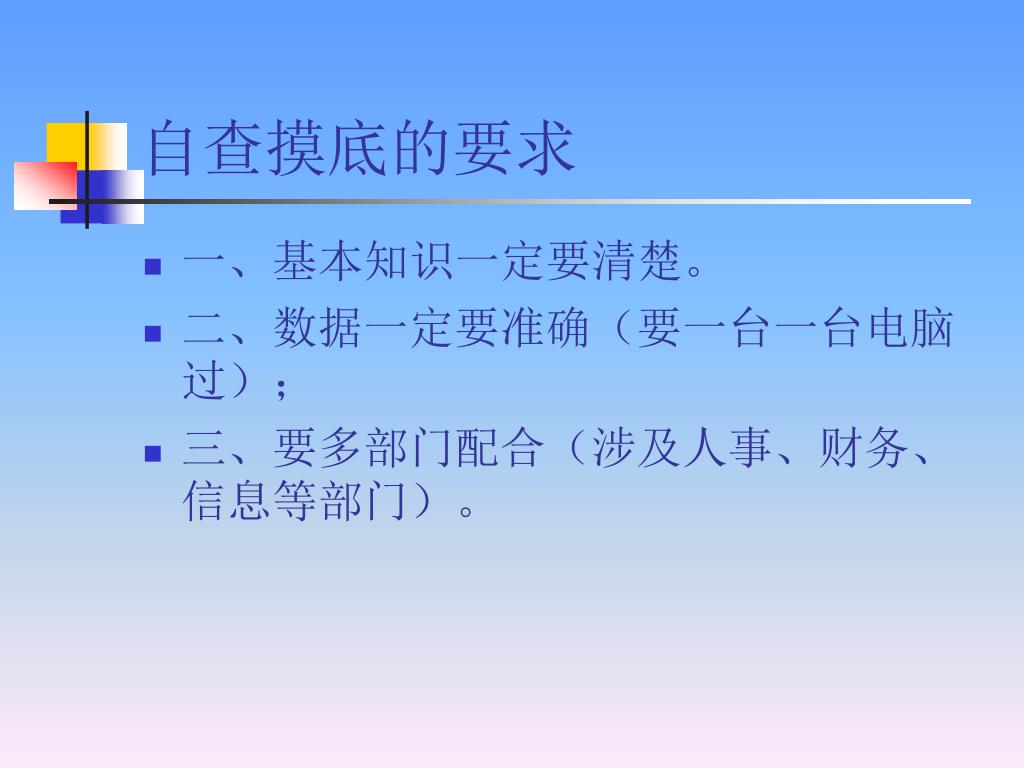 自查摸底的要求

- 一、基本知识一定要清楚。
- 二、数据一定要准确（要一台一台电脑过）；
- 三、要多部门配合（涉及人事、财务、信息等部门）。